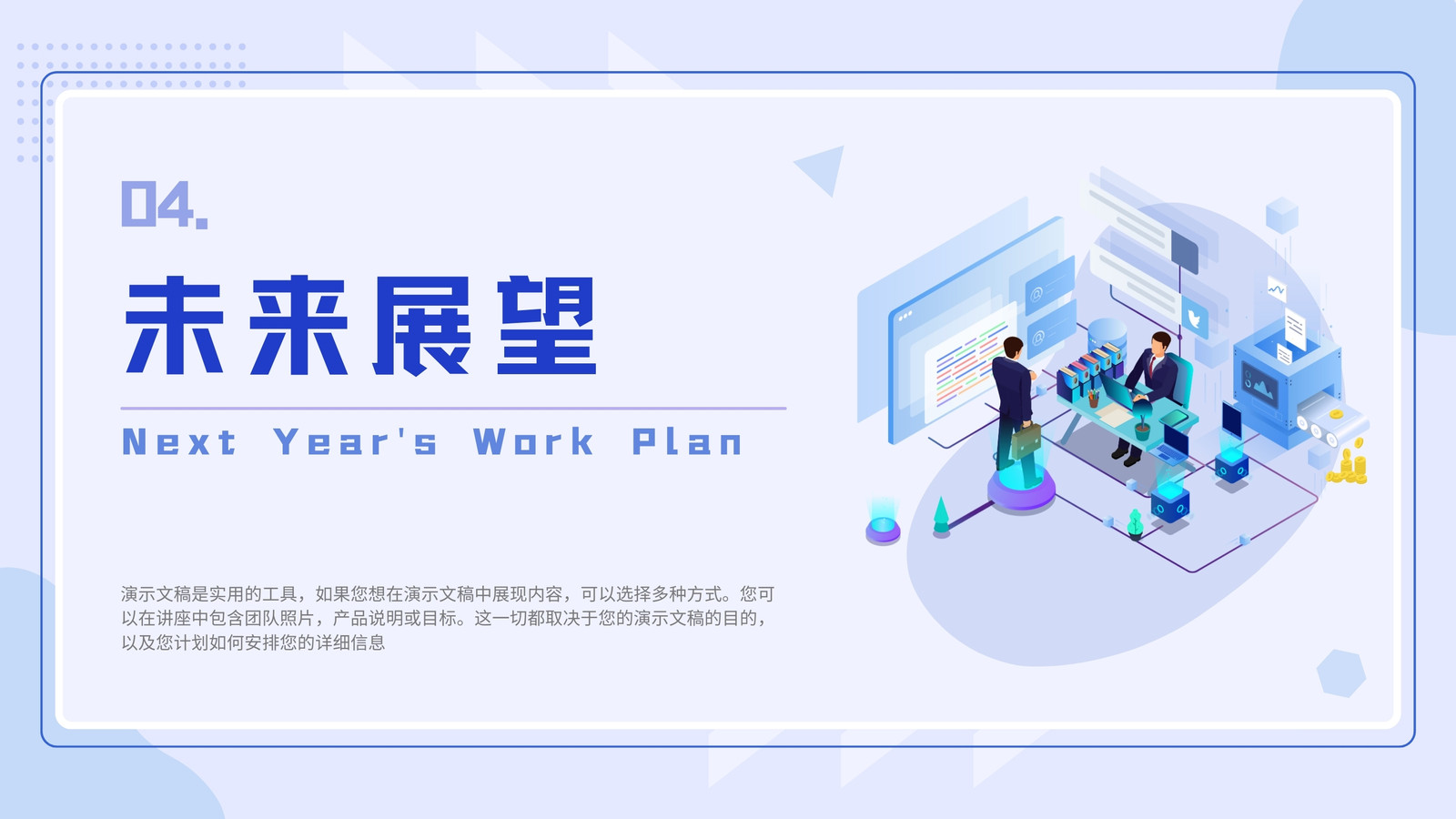 04.

未来展望

Next Year's Work Plan

演示文稿是实用的工具，如果您想在演示文稿中展现内容，可以选择多种方式。您可以在讲座中包含团队照片，产品说明或目标。这一切都取决于您的演示文稿的目的，以及您计划如何安排您的详细信息